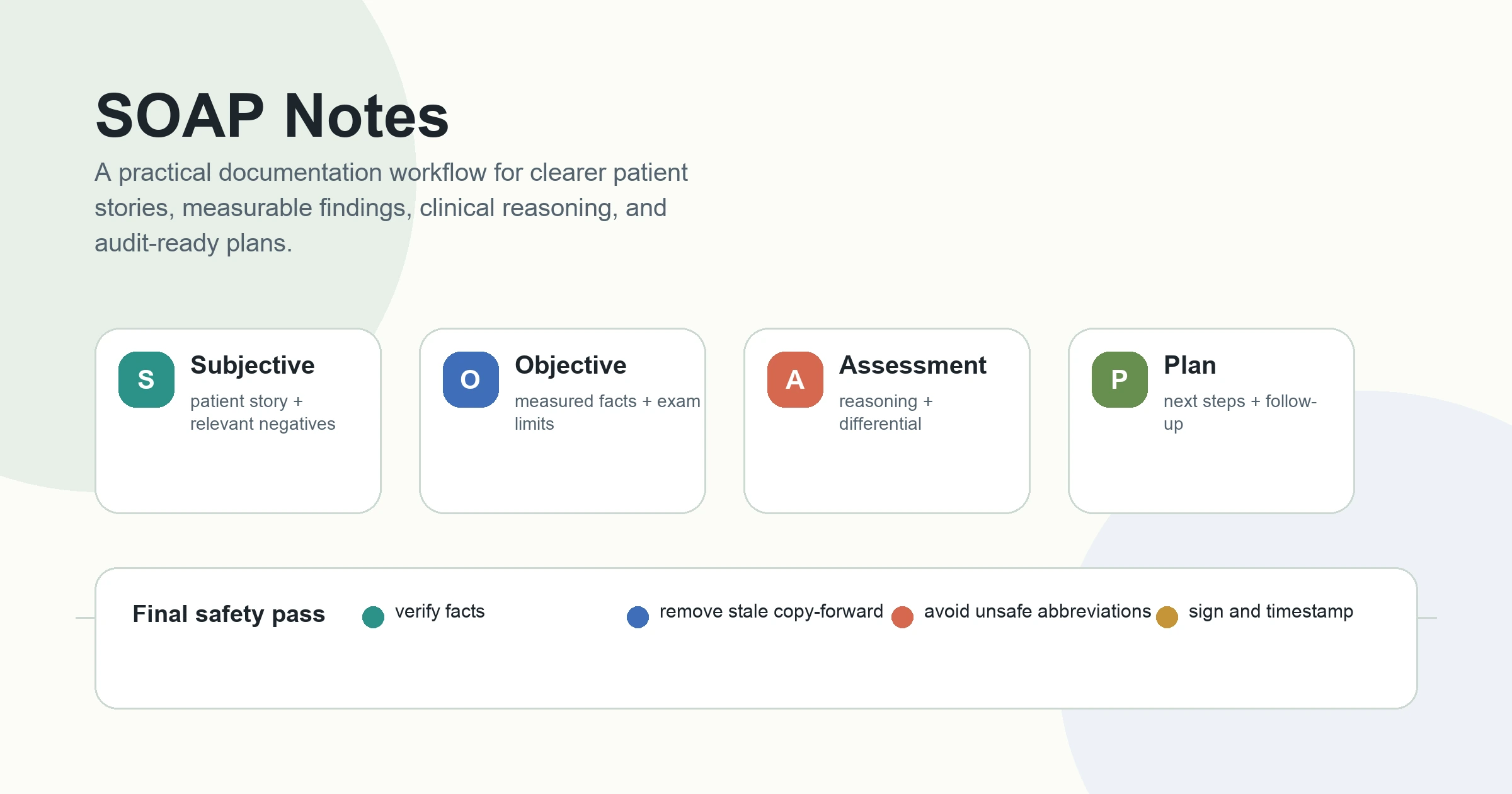 SOAP Notes

A practical documentation workflow for clearer patient stories, measurable findings, clinical reasoning, and audit-ready plans.

S
Subjective
patient story + relevant negatives

O
Objective
measured facts + exam limits

A
Assessment
reasoning + differential

P
Plan
next steps + follow-up

Final safety pass
verify facts
remove stale copy-forward
avoid unsafe abbreviations
sign and timestamp